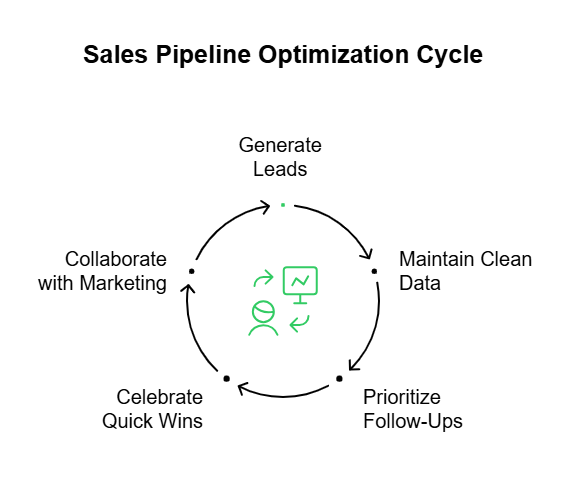 Sales Pipeline Optimization Cycle

Generate Leads

Maintain Clean Data

Prioritize Follow-Ups

Celebrate Quick Wins

Collaborate with Marketing